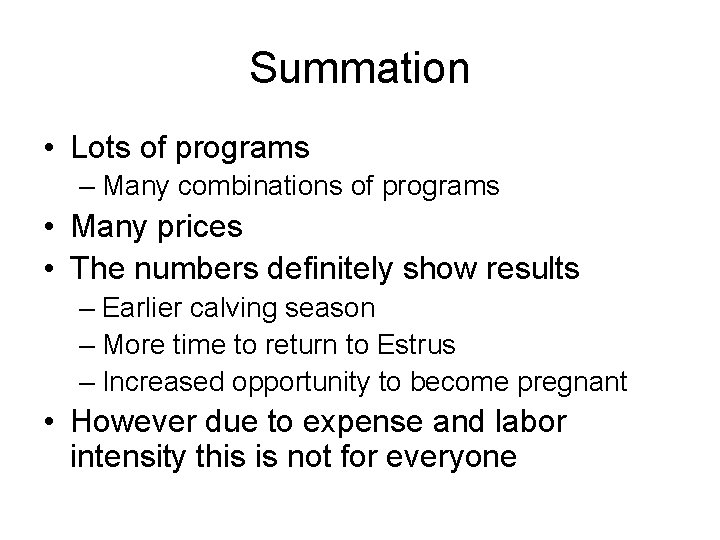 Summation

• Lots of programs
 – Many combinations of programs
• Many prices
• The numbers definitely show results
 – Earlier calving season
 – More time to return to Estrus
 – Increased opportunity to become pregnant
• However due to expense and labor intensity this is not for everyone